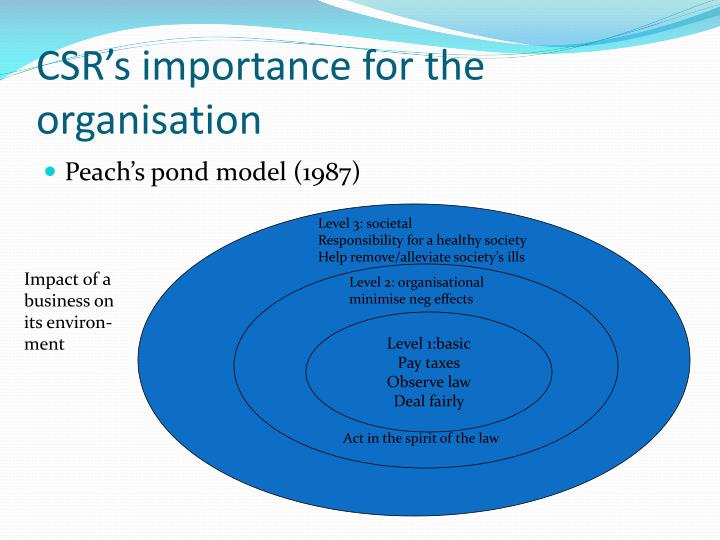 CSR's importance for the organisation

Peach's pond model (1987)

Impact of a business on its environment

Level 3: societal
Responsibility for a healthy society
Help remove/alleviate society's ills

Level 2: organisational
minimise neg effects

Level 1:basic
Pay taxes
Observe law
Deal fairly

Act in the spirit of the law